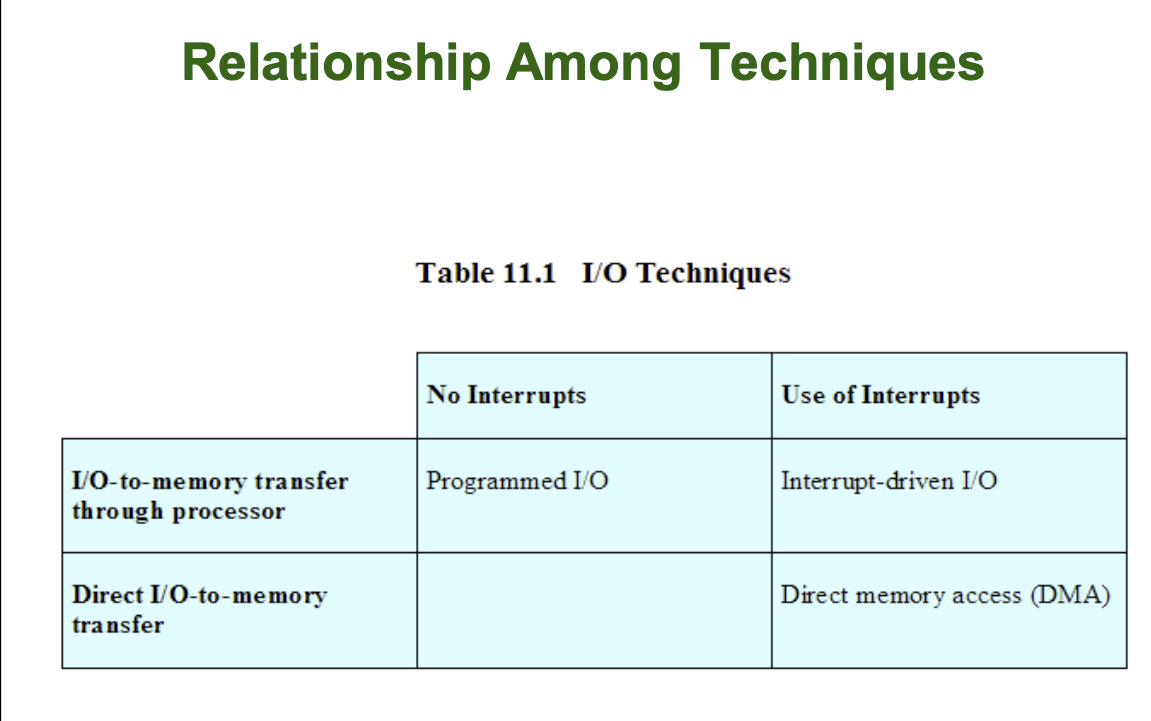 Relationship Among Techniques

Table 11.1 I/O Techniques

| | No Interrupts | Use of Interrupts |
|---|---|---|
| I/O-to-memory transfer through processor | Programmed I/O | Interrupt-driven I/O |
| Direct I/O-to-memory transfer | | Direct memory access (DMA) |